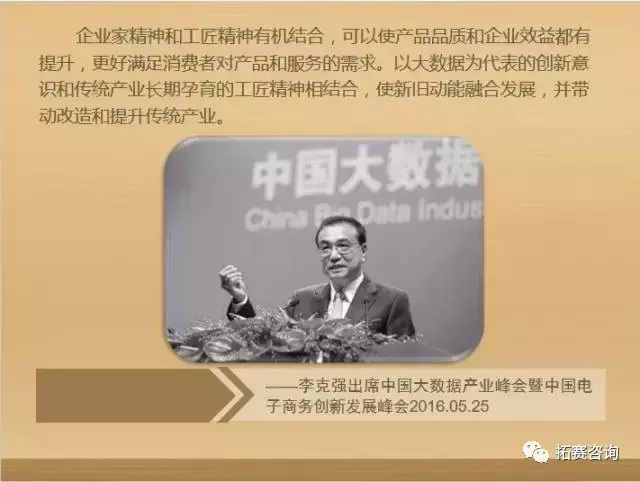 企业家精神和工匠精神有机结合，可以使产品品质和企业效益都有提升，更好满足消费者对产品和服务的需求。以大数据为代表的创新意识和传统产业长期孕育的工匠精神相结合，使新旧动能融合发展，并带动改造和提升传统产业。

中国大数据

China Big Data Indus

——李克强出席中国大数据产业峰会暨中国电子商务创新发展峰会2016.05.25

拓赛咨询